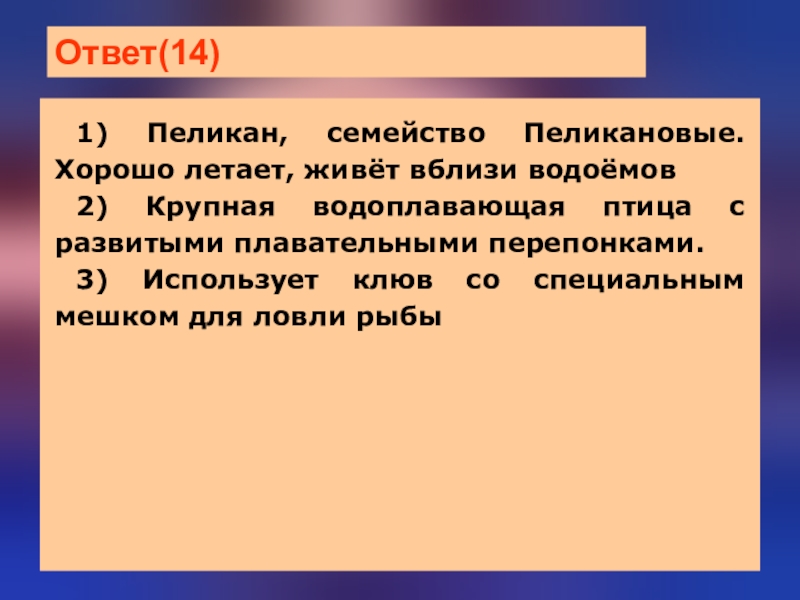 Ответ(14)

1) Пеликан, семейство Пеликановые. Хорошо летает, живёт вблизи водоёмов

2) Крупная водоплавающая птица с развитыми плавательными перепонками.

3) Использует клюв со специальным мешком для ловли рыбы